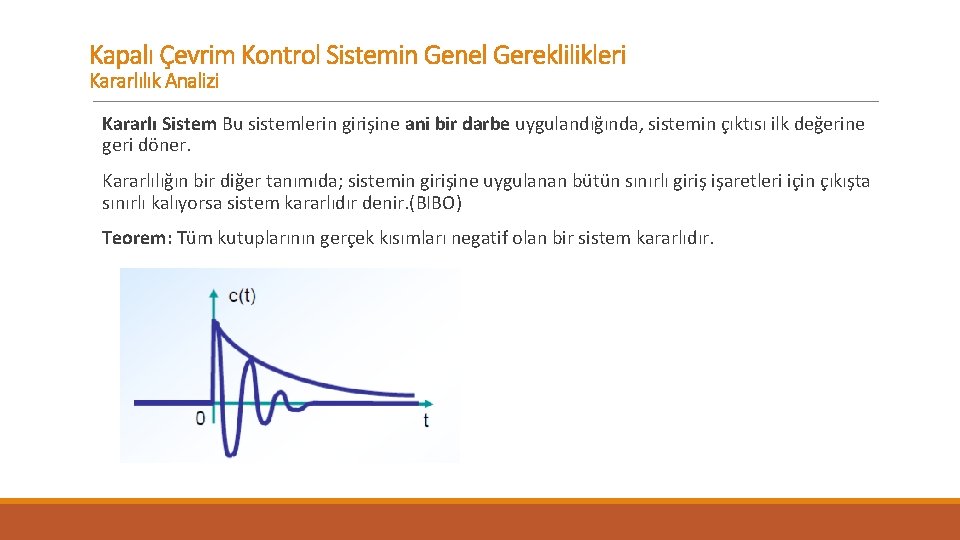 Kapalı Çevrim Kontrol Sistemin Genel Gereklilikleri
Kararlılık Analizi

Kararlı Sistem Bu sistemlerin girişine ani bir darbe uygulandığında, sistemin çıktısı ilk değerine geri döner.

Kararlılığın bir diğer tanımıda; sistemin girişine uygulanan bütün sınırlı giriş işaretleri için çıkışta sınırlı kalıyorsa sistem kararlıdır denir.(BIBO)

Teorem: Tüm kutuplarının gerçek kısımları negatif olan bir sistem kararlıdır.

c(t)
0
t